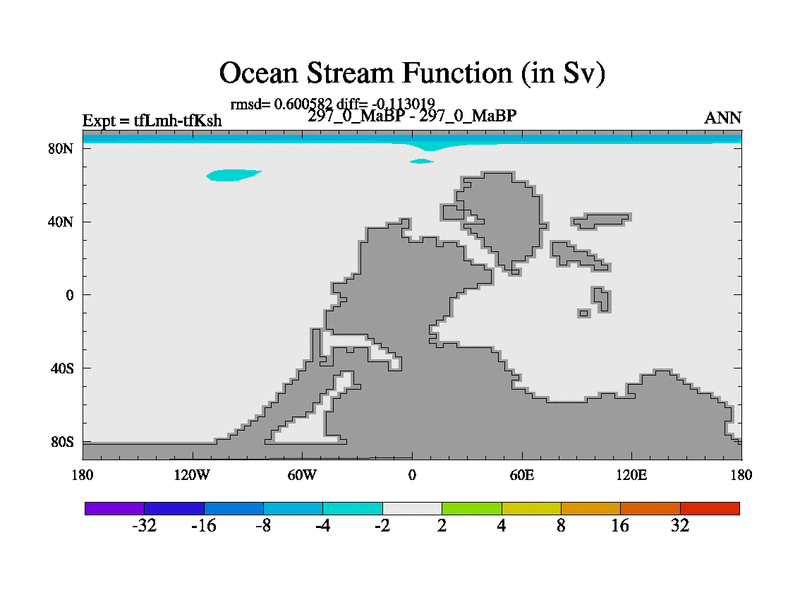 Ocean Stream Function (in Sv)

rmsd= 0.600582 diff= -0.113019

Expt = tfLmh-tfKsh

297_0_MaBP - 297_0_MaBP

ANN

80N

40N

0

40S

80S

180

120W

60W

0

60E

120E

180

-32

-16

-8

-4

-2

2

4

8

16

32